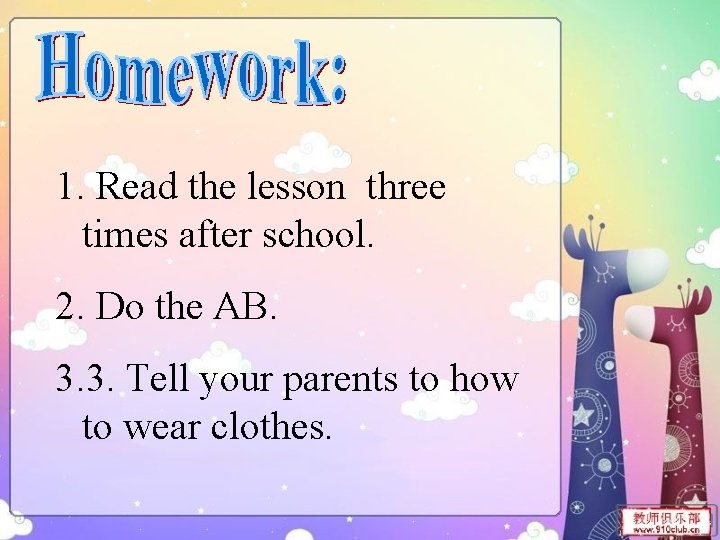 Homework:

1. Read the lesson three times after school.

2. Do the AB.

3.3. Tell your parents to how to wear clothes.

教师俱乐部
www.910club.cn